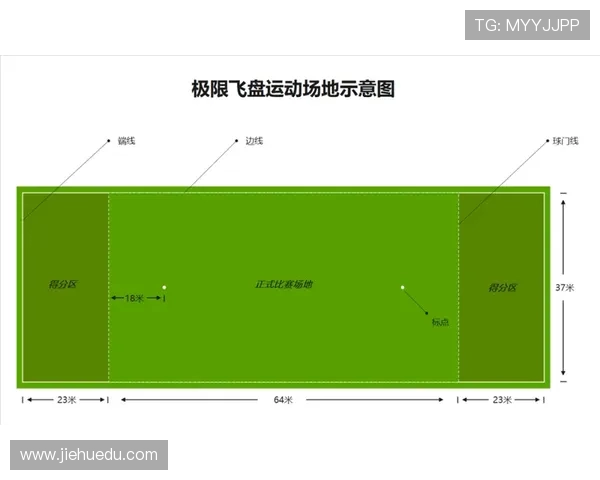 TG: MYYJJPP

极限飞盘运动场地示意图

端线

边线

球门线

得分区

18米

正式比赛场地

标点

得分区

37米

23米

64米

23米

www.jiehuedu.com